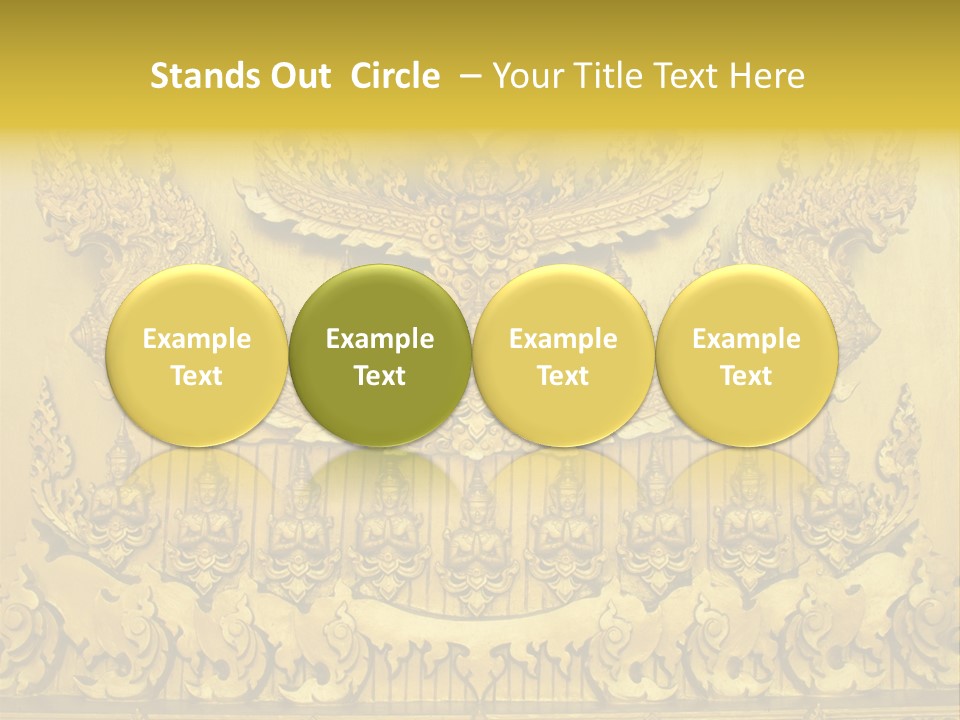 Stands Out Circle – Your Title Text Here

Example Text

Example Text

Example Text

Example Text